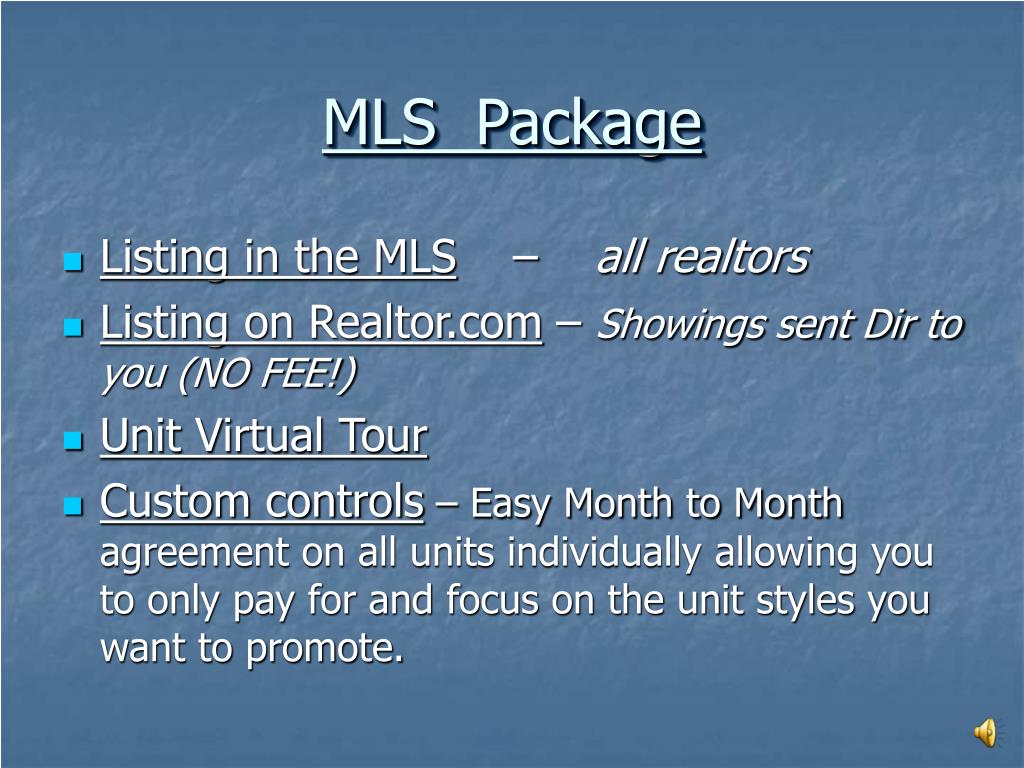 MLS Package

Listing in the MLS – all realtors
Listing on Realtor.com – Showings sent Dir to you (NO FEE!)
Unit Virtual Tour
Custom controls – Easy Month to Month agreement on all units individually allowing you to only pay for and focus on the unit styles you want to promote.